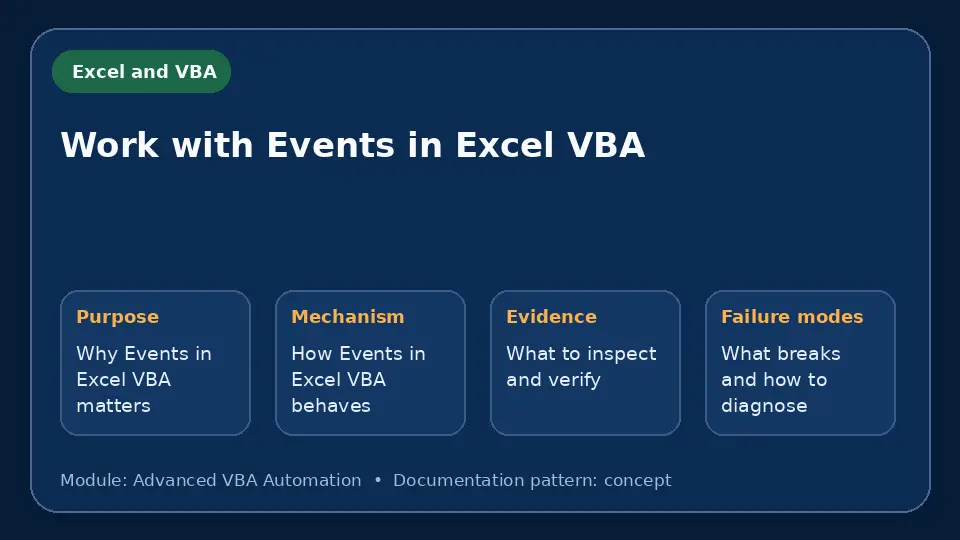 Excel and VBA

Work with Events in Excel VBA

Purpose
Why Events in Excel VBA matters

Mechanism
How Events in Excel VBA behaves

Evidence
What to inspect and verify

Failure modes
What breaks and how to diagnose

Module: Advanced VBA Automation • Documentation pattern: concept